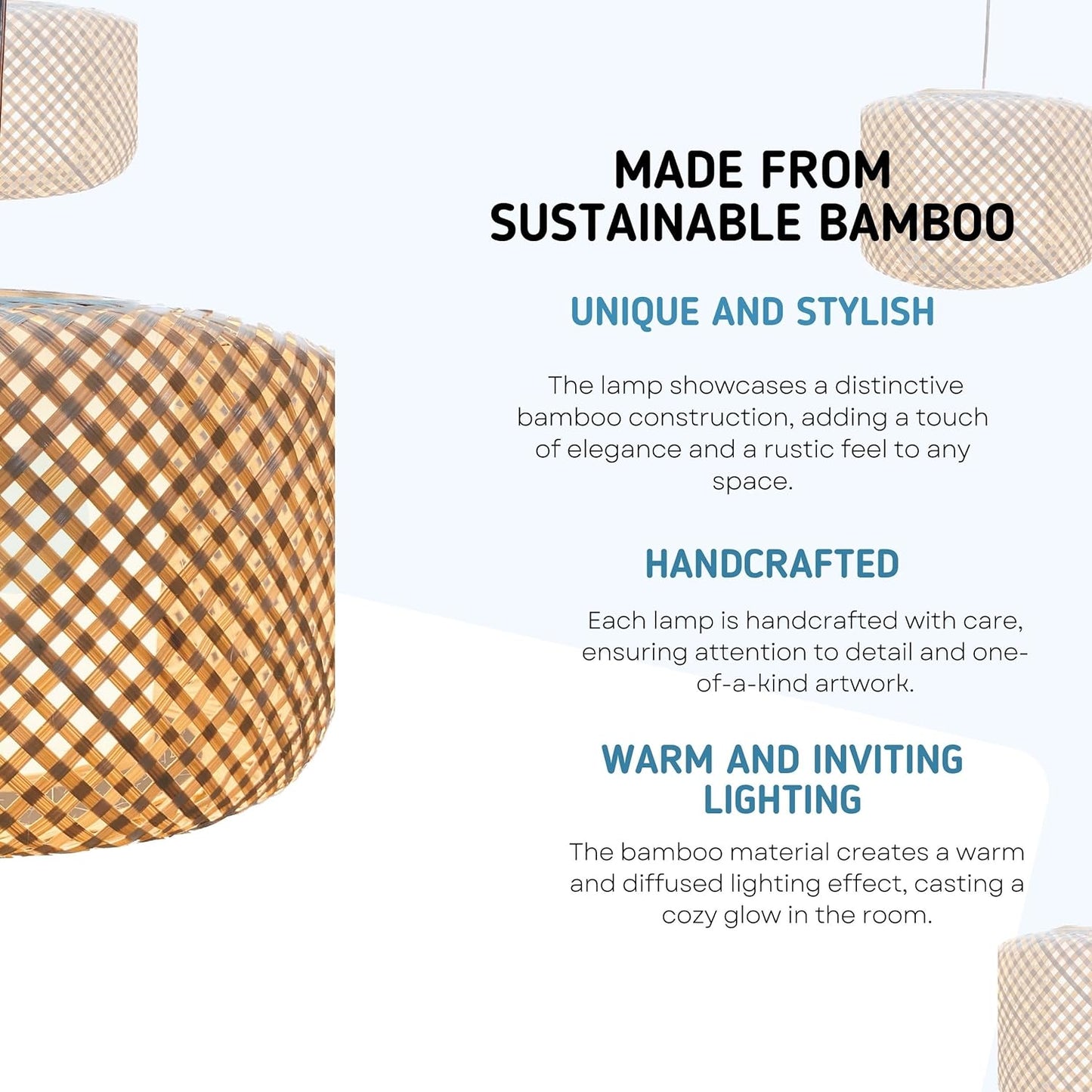 MADE FROM SUSTAINABLE BAMBOO

UNIQUE AND STYLISH

The lamp showcases a distinctive bamboo construction, adding a touch of elegance and a rustic feel to any space.

HANDCRAFTED

Each lamp is handcrafted with care, ensuring attention to detail and one-of-a-kind artwork.

WARM AND INVITING LIGHTING

The bamboo material creates a warm and diffused lighting effect, casting a cozy glow in the room.